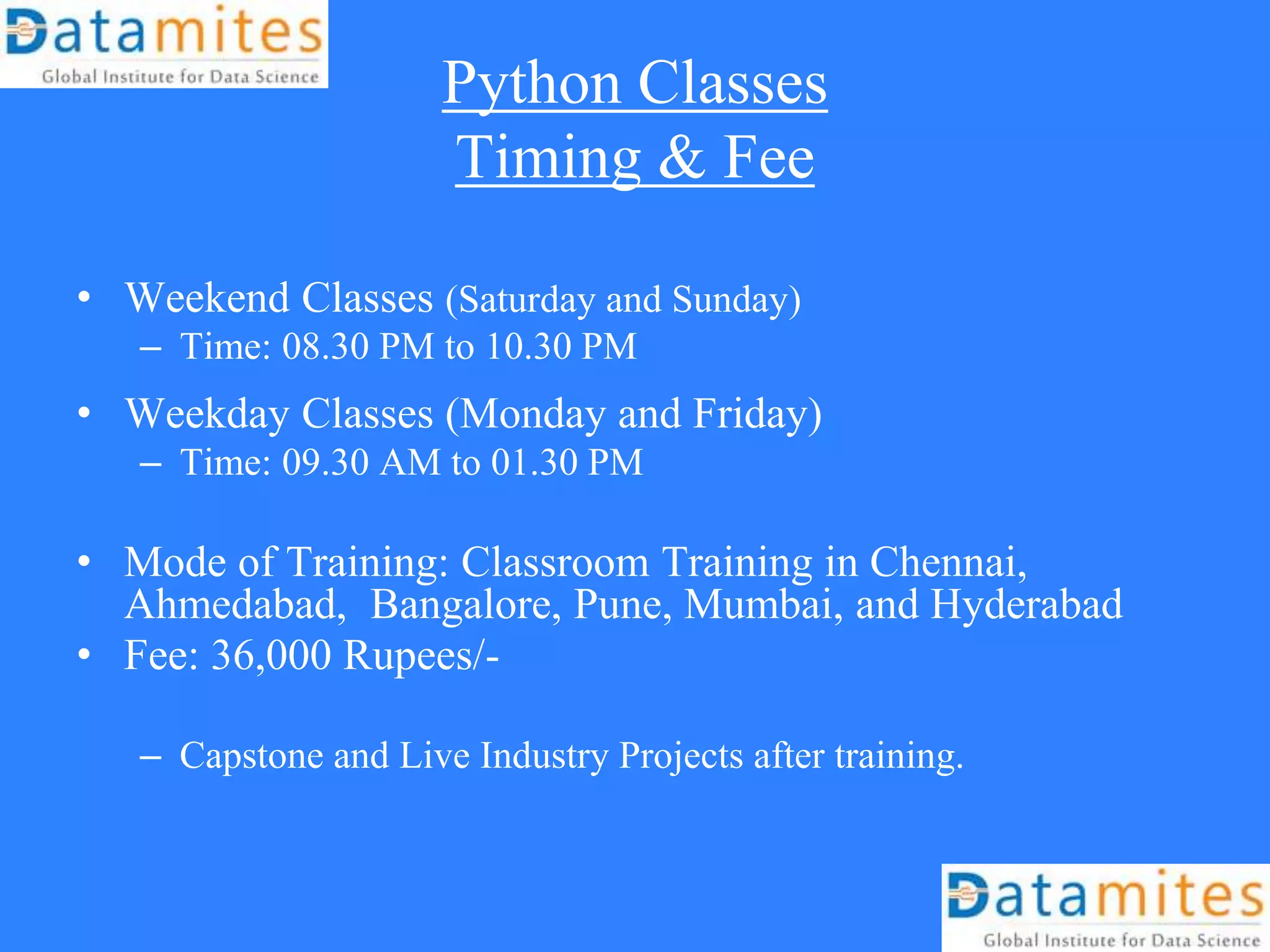 Datamites
Global Institute for Data Science

Python Classes
Timing & Fee

• Weekend Classes (Saturday and Sunday)
– Time: 08.30 PM to 10.30 PM
• Weekday Classes (Monday and Friday)
– Time: 09.30 AM to 01.30 PM

• Mode of Training: Classroom Training in Chennai, Ahmedabad, Bangalore, Pune, Mumbai, and Hyderabad
• Fee: 36,000 Rupees/-

– Capstone and Live Industry Projects after training.

Datamites
Global Institute for Data Science